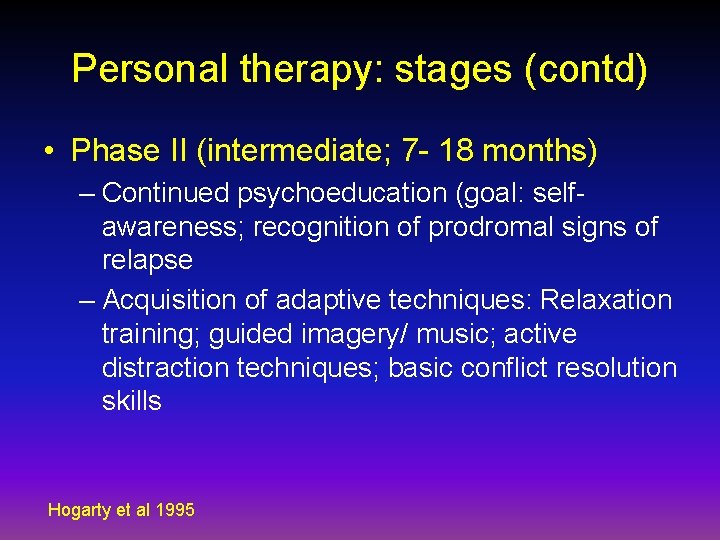 Personal therapy: stages (contd)

• Phase II (intermediate; 7- 18 months)

– Continued psychoeducation (goal: self-awareness; recognition of prodromal signs of relapse

– Acquisition of adaptive techniques: Relaxation training; guided imagery/ music; active distraction techniques; basic conflict resolution skills

Hogarty et al 1995